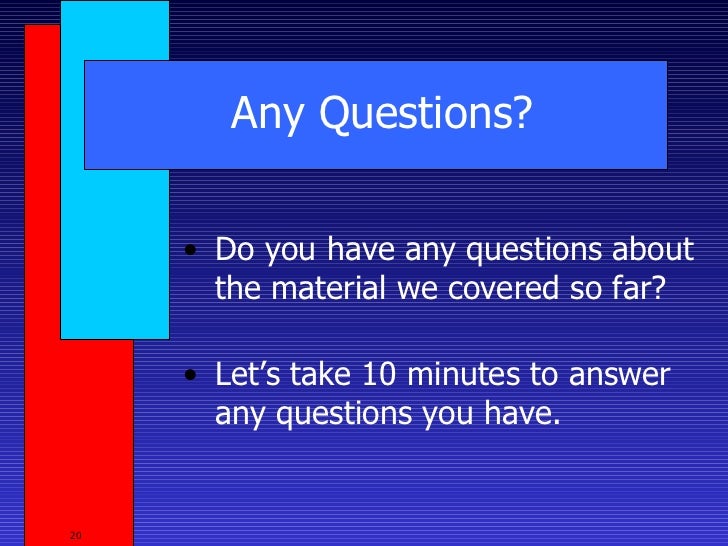 Any Questions?

• Do you have any questions about the material we covered so far?

• Let’s take 10 minutes to answer any questions you have.

20